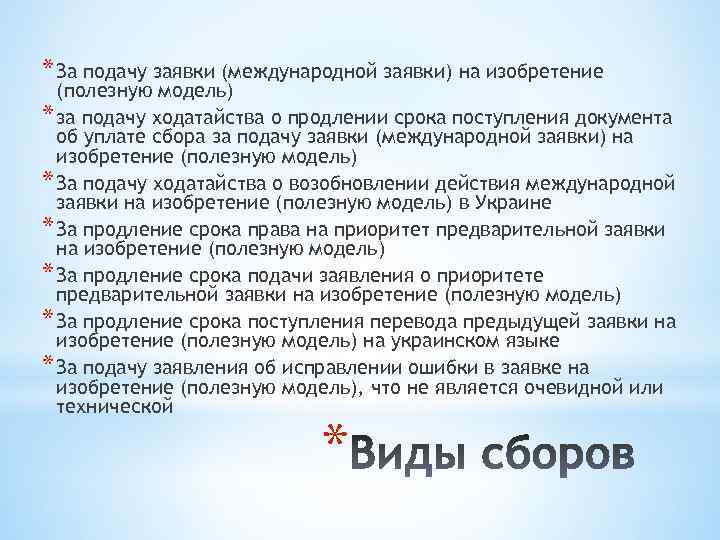 * За подачу заявки (международной заявки) на изобретение (полезную модель)

* за подачу ходатайства о продлении срока поступления документа об уплате сбора за подачу заявки (международной заявки) на изобретение (полезную модель)

* За подачу ходатайства о возобновлении действия международной заявки на изобретение (полезную модель) в Украине

* За продление срока права на приоритет предварительной заявки на изобретение (полезную модель)

* За продление срока подачи заявления о приоритете предварительной заявки на изобретение (полезную модель)

* За продление срока поступления перевода предыдущей заявки на изобретение (полезную модель) на украинском языке

* За подачу заявления об исправлении ошибки в заявке на изобретение (полезную модель), что не является очевидной или технической

* Виды сборов